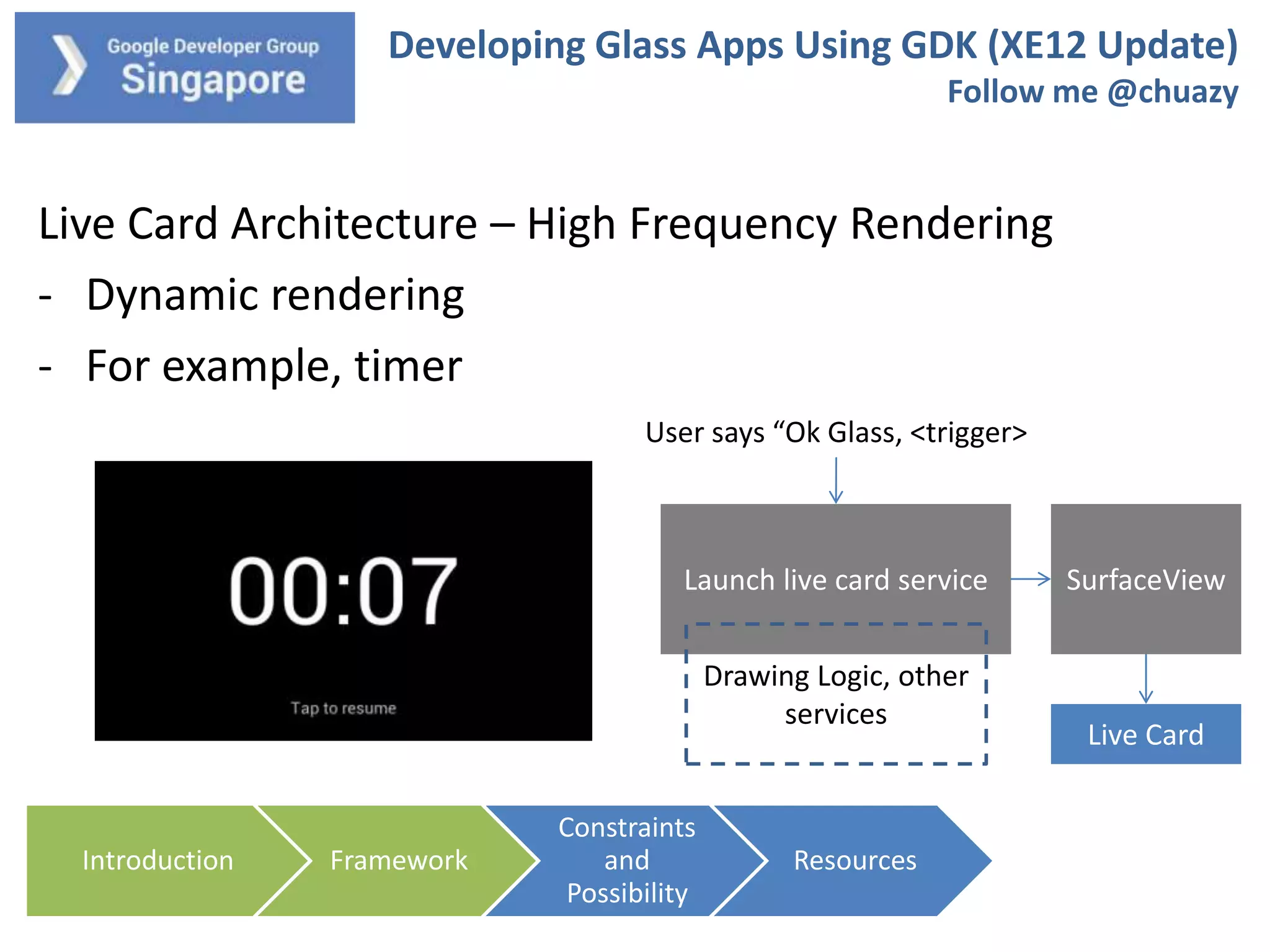 Google Developer Group
Singapore

Developing Glass Apps Using GDK (XE12 Update)
Follow me @chuazy

Live Card Architecture – High Frequency Rendering
- Dynamic rendering
- For example, timer

00:07
Tap to resume

User says “Ok Glass, <trigger>

Launch live card service

SurfaceView

Drawing Logic, other services

Live Card

Introduction
Framework
Constraints and Possibility
Resources